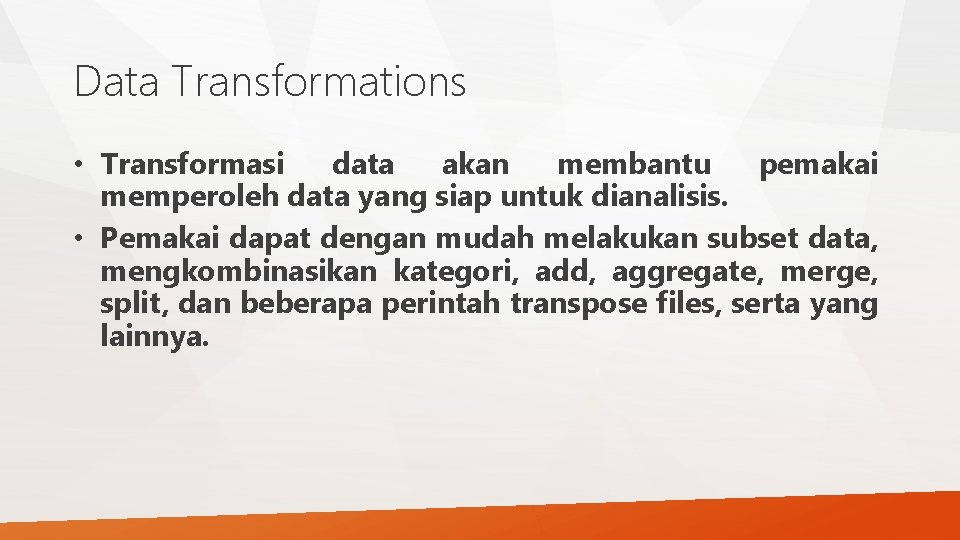 Data Transformations

• Transformasi data akan membantu pemakai memperoleh data yang siap untuk dianalisis.
• Pemakai dapat dengan mudah melakukan subset data, mengkombinasikan kategori, add, aggregate, merge, split, dan beberapa perintah transpose files, serta yang lainnya.